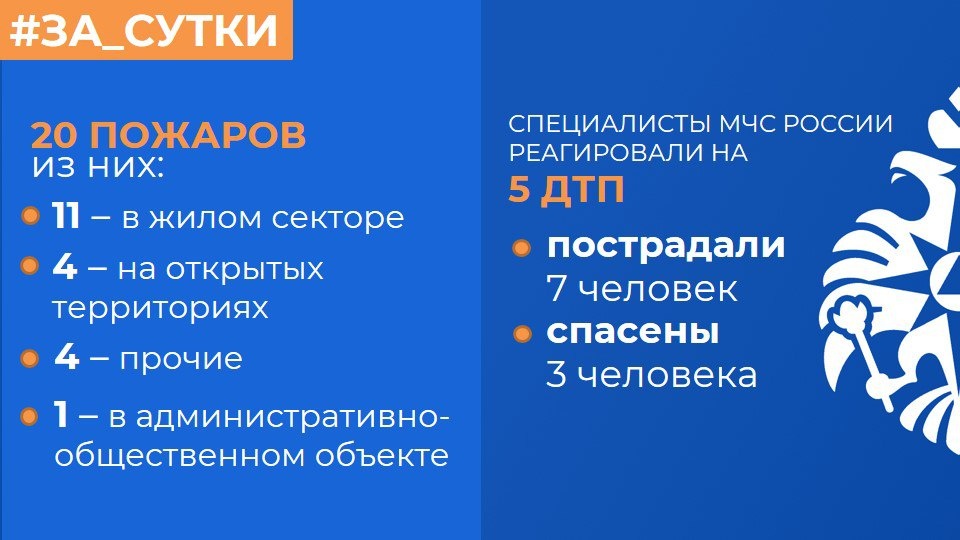 #ЗА_СУТКИ

20 ПОЖАРОВ
из них:

11 – в жилом секторе

4 – на открытых территориях

4 – прочие

1 – в административно-общественном объекте

СПЕЦИАЛИСТЫ МЧС РОССИИ РЕАГИРОВАЛИ НА
5 ДТП

пострадали
7 человек

спасены
3 человека